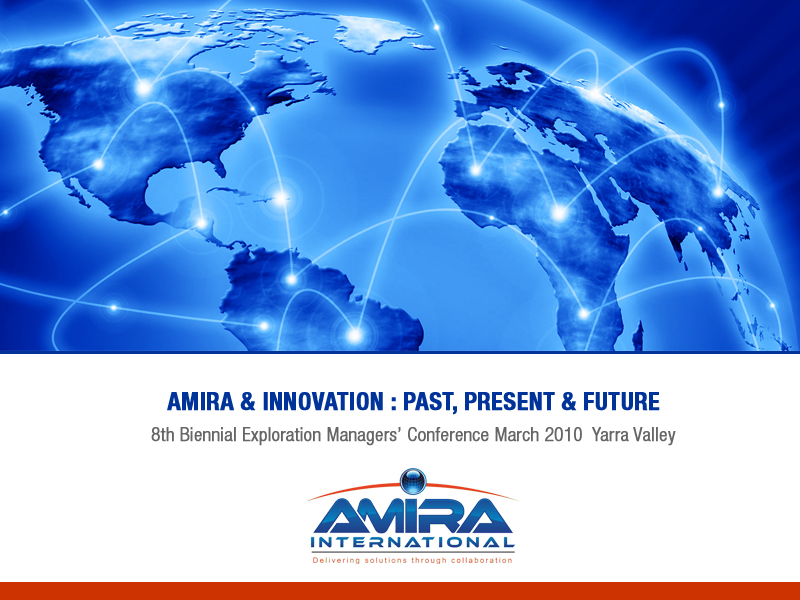 AMIRA & INNOVATION : PAST, PRESENT & FUTURE

8th Biennial Exploration Managers' Conference March 2010 Yarra Valley

AMIRA
INTERNATIONAL
Delivering solutions through collaboration